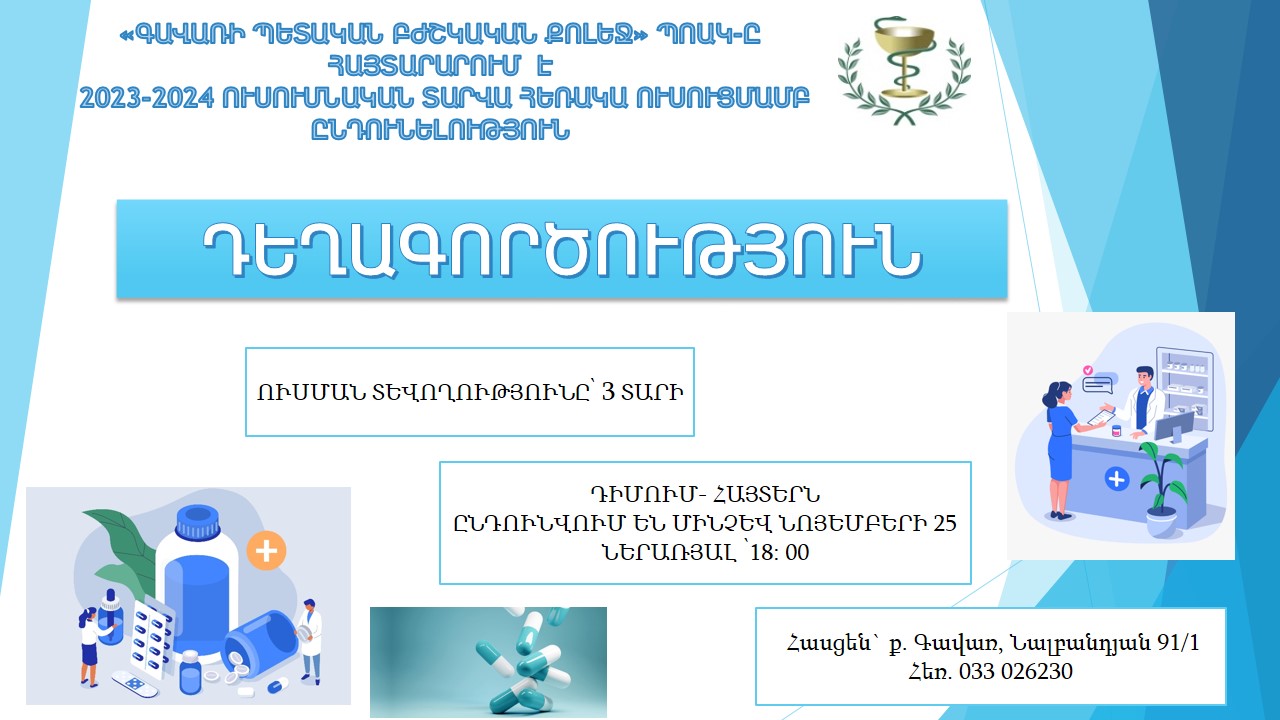 «ԳԱՎԱՌԻ ՊԵՏԱԿԱՆ ԲԺՇԿԱԿԱՆ ՔՈԼԵՋ» ՊՈԱԿ-Ը ՀԱՅՏԱՐԱՐՈՒՄ Է 2023-2024 ՈՒՍՈՒՄՆԱԿԱՆ ՏԱՐՎԱ ՀԵՌԱԿԱ ՈՒՍՈՒՑՄԱՄԲ ԸՆԴՈՒՆԵԼՈՒԹՅՈՒՆ

ԴԵՂԱԳՈՐԾՈՒԹՅՈՒՆ

ՈՒՍՄԱՆ ՏԵՎՈՂՈՒԹՅՈՒՆԸ՝ 3 ՏԱՐԻ

ԴԻՄՈՒՄ- ՀԱՅՏԵՐՆ ԸՆԴՈՒՆՎՈՒՄ ԵՆ ՄԻՆՉԵՎ ՆՈՅԵՄԲԵՐԻ 25 ՆԵՐԱՌՅԱԼ ՝18: 00

Հասցեն՝ ք. Գավառ, Նալբանդյան 91/1
Հեռ. 033 026230